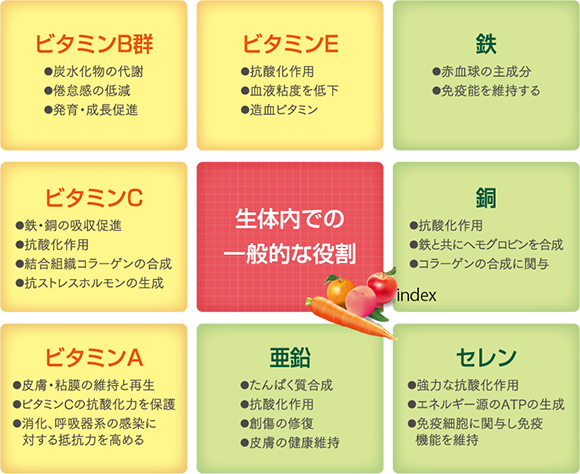 ビタミンB群

●炭水化物の代謝
●倦怠感の低減
●発育・成長促進

ビタミンE

●抗酸化作用
●血液粘度を低下
●造血ビタミン

鉄

●赤血球の主成分
●免疫能を維持する

ビタミンC

●鉄・銅の吸収促進
●抗酸化作用
●結合組織コラーゲンの合成
●抗ストレスホルモンの生成

生体内での一般的な役割

index

銅

●抗酸化作用
●鉄と共にヘモグロビンを合成
●コラーゲンの合成に関与

ビタミンA

●皮膚・粘膜の維持と再生
●ビタミンCの抗酸化力を保護
●消化、呼吸器系の感染に対する抵抗力を高める

亜鉛

●たんぱく質合成
●抗酸化作用
●創傷の修復
●皮膚の健康維持

セレン

●強力な抗酸化作用
●エネルギー源のATPの生成
●免疫細胞に関与し免疫機能を維持